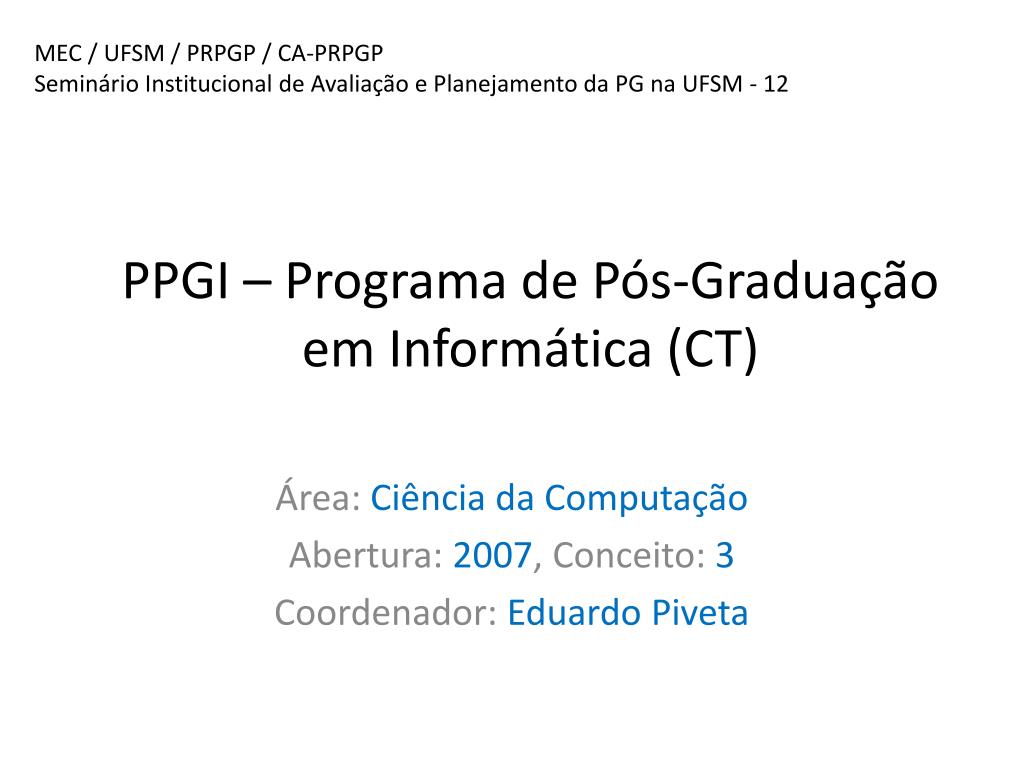 MEC / UFSM / PRPGP / CA-PRPGP
Seminário Institucional de Avaliação e Planejamento da PG na UFSM - 12

PPGI – Programa de Pós-Graduação em Informática (CT)

Área: Ciência da Computação
Abertura: 2007, Conceito: 3
Coordenador: Eduardo Piveta